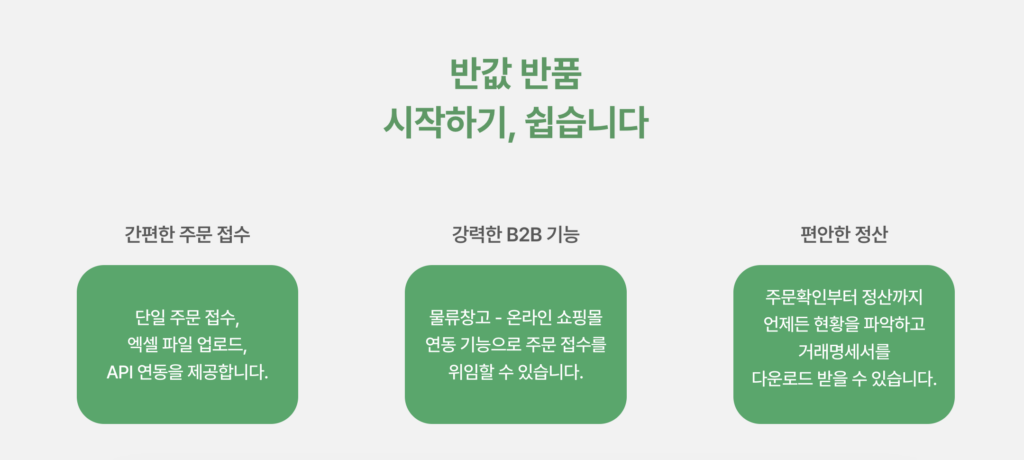 반값 반품
시작하기, 쉽습니다

간편한 주문 접수

단일 주문 접수,
엑셀 파일 업로드,
API 연동을 제공합니다.

강력한 B2B 기능

물류창고 - 온라인 쇼핑몰
연동 기능으로 주문 접수를
위임할 수 있습니다.

편안한 정산

주문확인부터 정산까지
언제든 현황을 파악하고
거래명세서를
다운로드 받을 수 있습니다.